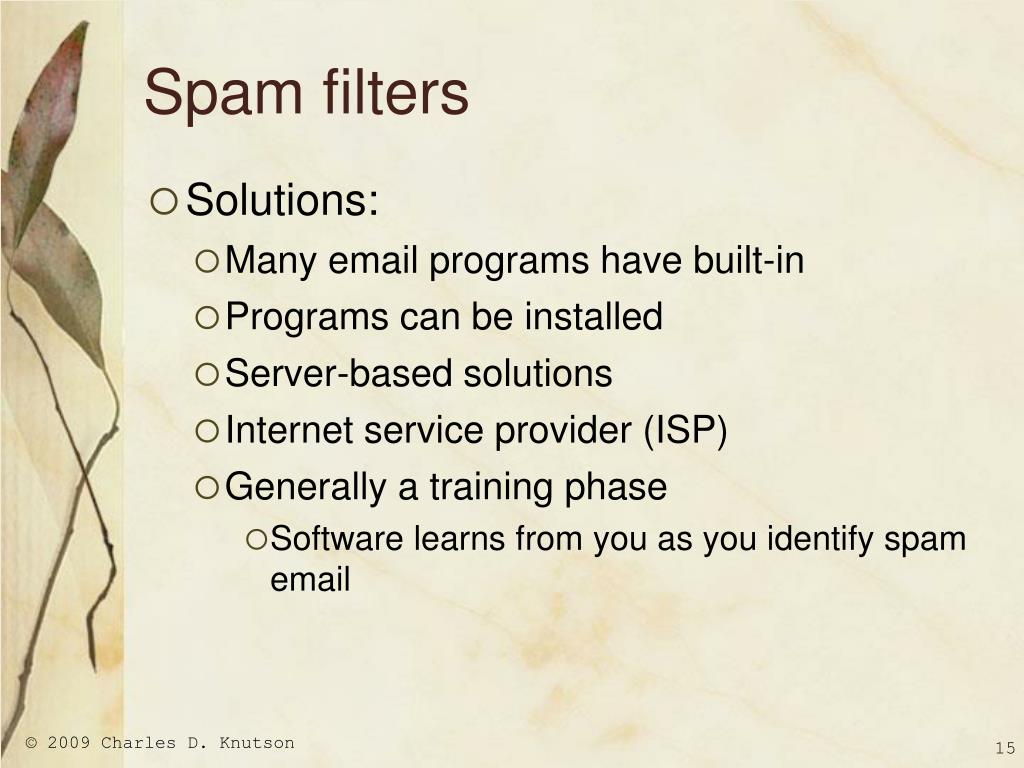 Spam filters

Solutions:

Many email programs have built-in

Programs can be installed

Server-based solutions

Internet service provider (ISP)

Generally a training phase

Software learns from you as you identify spam email

© 2009 Charles D. Knutson

15